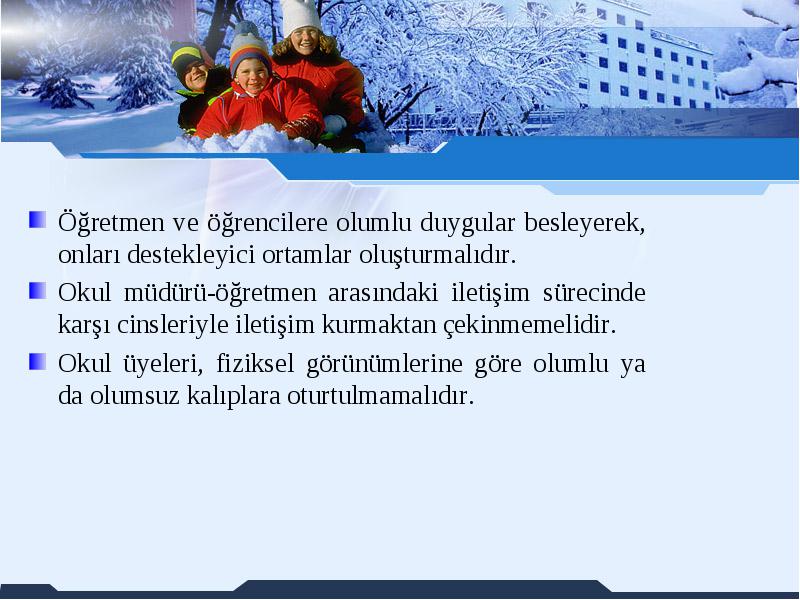 Öğretmen ve öğrencilere olumlu duygular besleyerek, onları destekleyici ortamlar oluşturmalıdır.

Okul müdürü-öğretmen arasındaki iletişim sürecinde karşı cinsleriyle iletişim kurmaktan çekinmemelidir.

Okul üyeleri, fiziksel görünümlerine göre olumlu ya da olumsuz kalıplara oturtulmamalıdır.